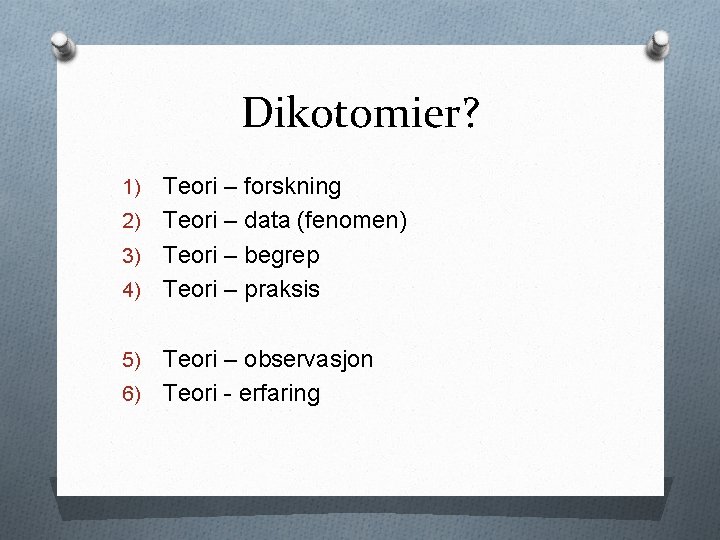 Dikotomier?

1) Teori – forskning
2) Teori – data (fenomen)
3) Teori – begrep
4) Teori – praksis

5) Teori – observasjon
6) Teori - erfaring